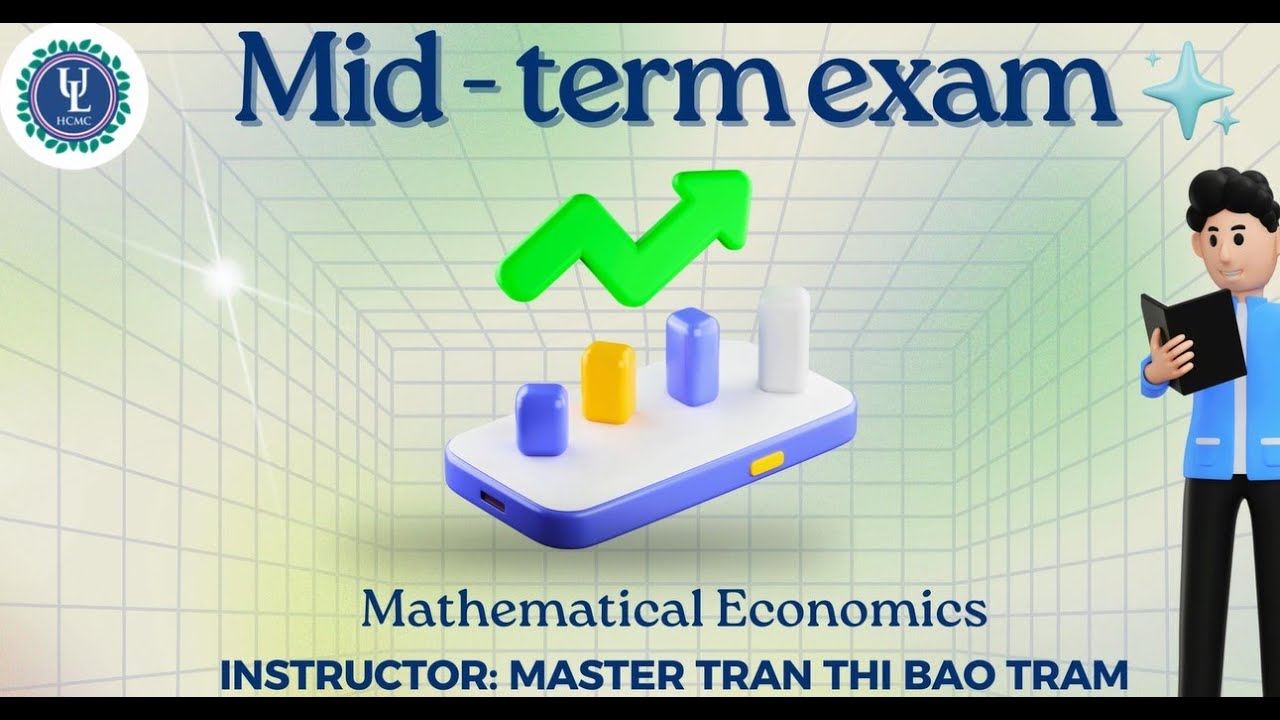 UL
HCMC

Mid - term exam

Mathematical Economics

INSTRUCTOR: MASTER TRAN THI BAO TRAM